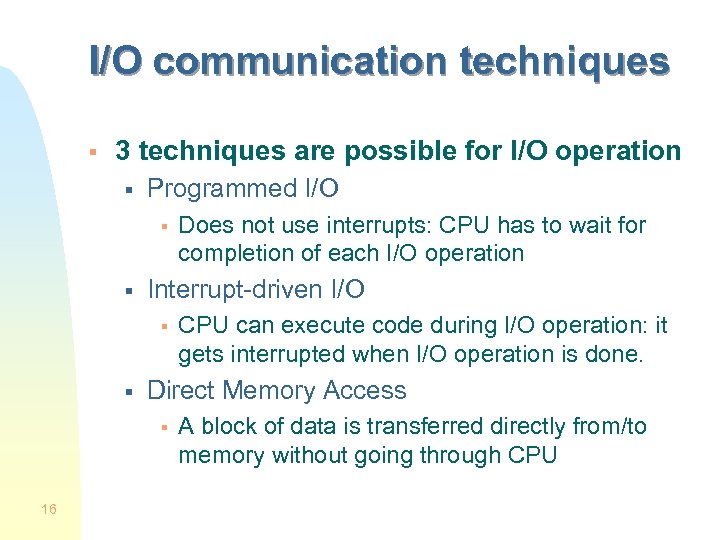 I/O communication techniques

- 3 techniques are possible for I/O operation
  - Programmed I/O
    - Does not use interrupts: CPU has to wait for completion of each I/O operation
  - Interrupt-driven I/O
    - CPU can execute code during I/O operation: it gets interrupted when I/O operation is done.
  - Direct Memory Access
    - A block of data is transferred directly from/to memory without going through CPU

16